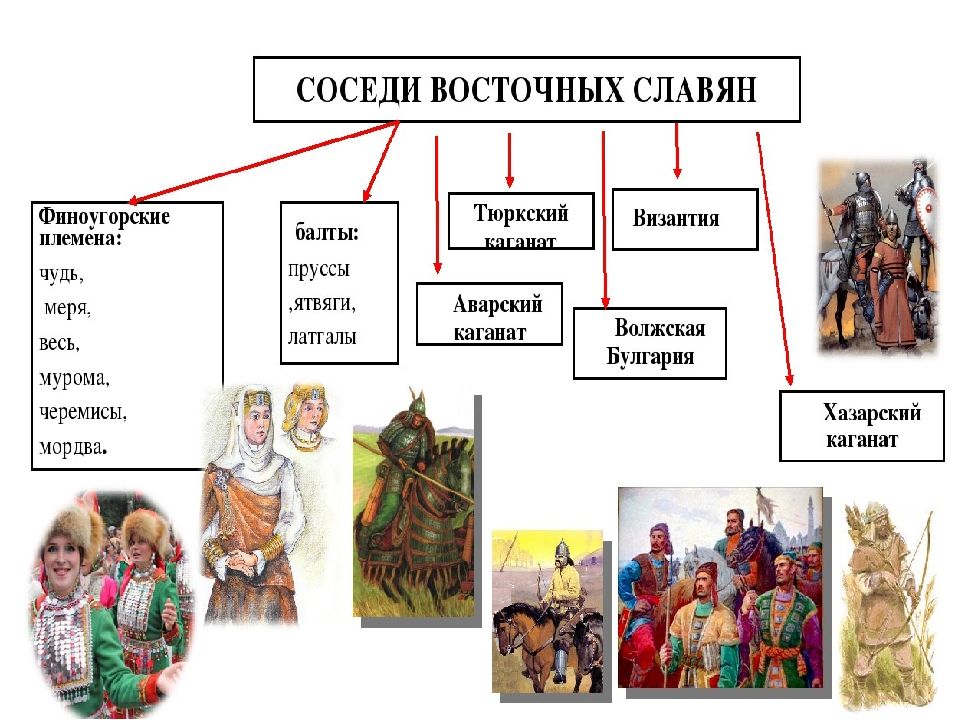 СОСЕДИ ВОСТОЧНЫХ СЛАВЯН

Финоугорские племена:
чудь,
меря,
весь,
мурома,
черемисы,
мордва.

балты:
пруссы
,ятвяги,
латгалы

Тюркский каганат

Аварский каганат

Византия

Волжская Булгария

Хазарский каганат